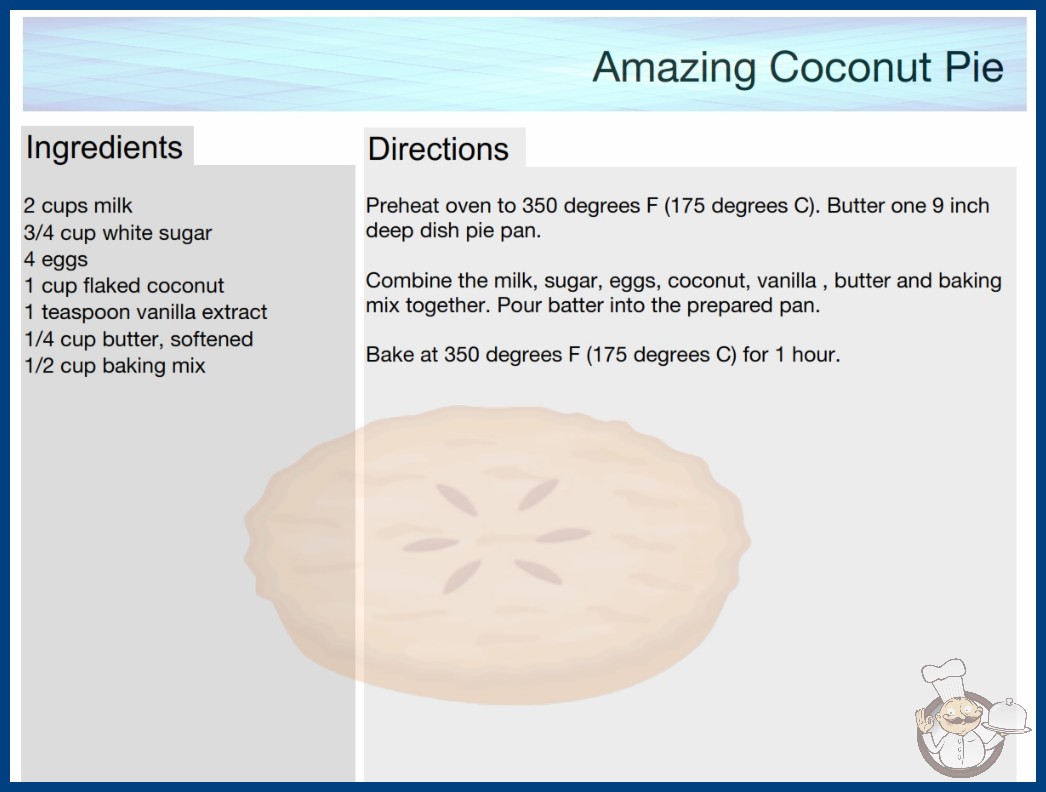 Amazing Coconut Pie

Ingredients

2 cups milk
3/4 cup white sugar
4 eggs
1 cup flaked coconut
1 teaspoon vanilla extract
1/4 cup butter, softened
1/2 cup baking mix

Directions

Preheat oven to 350 degrees F (175 degrees C). Butter one 9 inch deep dish pie pan.

Combine the milk, sugar, eggs, coconut, vanilla , butter and baking mix together. Pour batter into the prepared pan.

Bake at 350 degrees F (175 degrees C) for 1 hour.